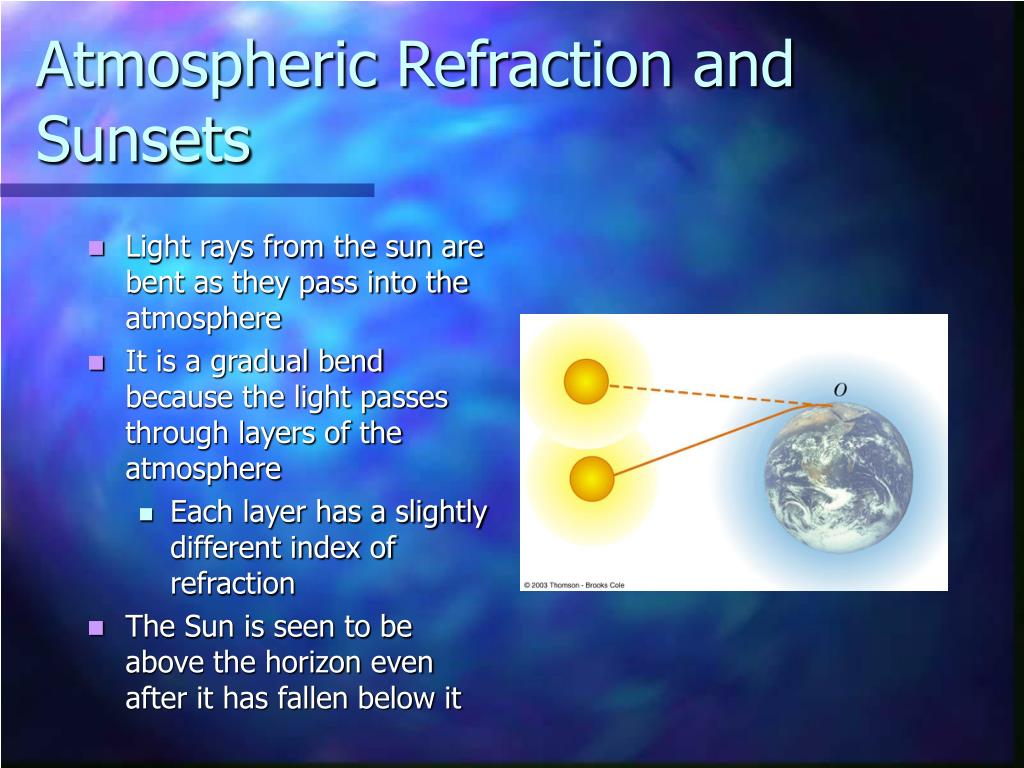 Atmospheric Refraction and Sunsets

- Light rays from the sun are bent as they pass into the atmosphere
- It is a gradual bend because the light passes through layers of the atmosphere
  - Each layer has a slightly different index of refraction
- The Sun is seen to be above the horizon even after it has fallen below it

$O$

© 2003 Thomson - Brooks Cole